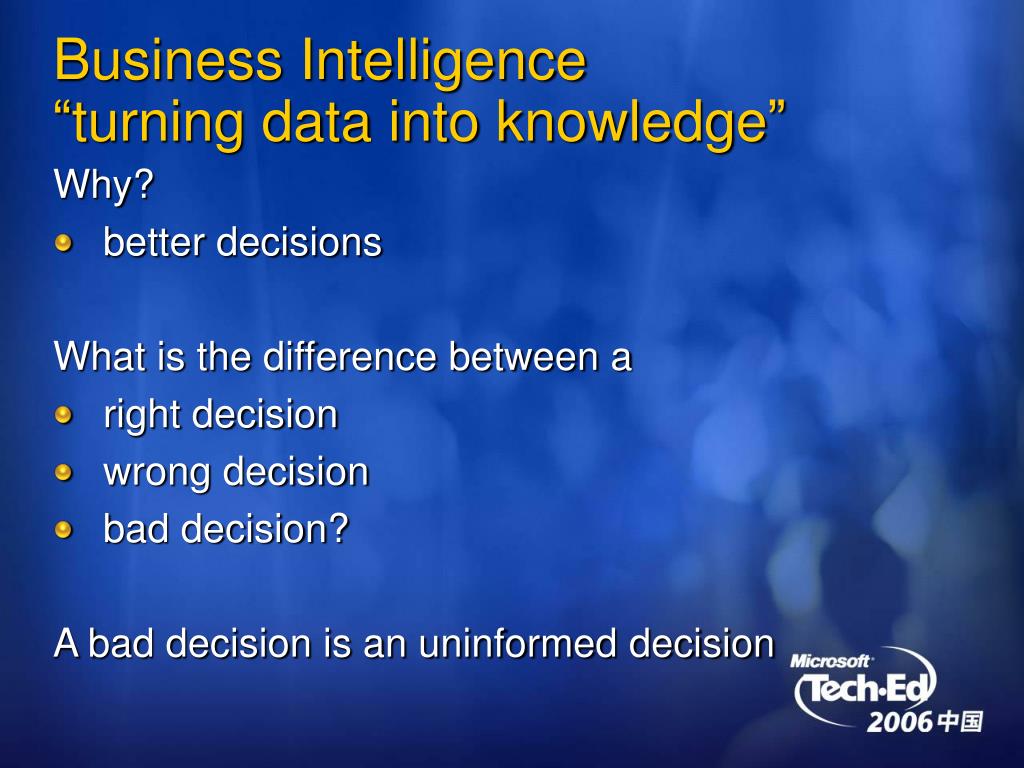 Business Intelligence
“turning data into knowledge”

Why?
- better decisions

What is the difference between a
- right decision
- wrong decision
- bad decision?

A bad decision is an uninformed decision

Microsoft Tech·Ed 2006 中国